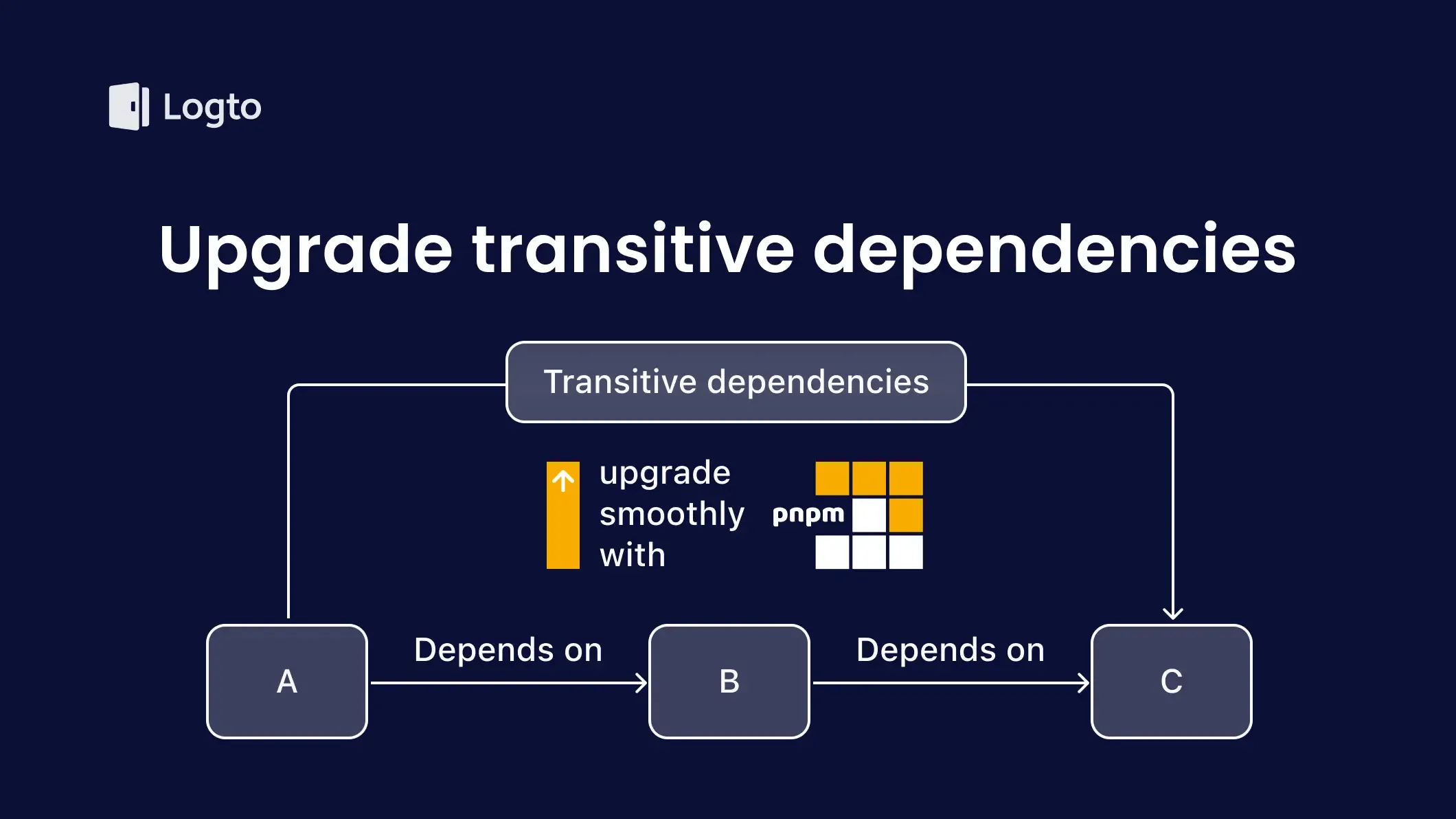 Logto

Upgrade transitive dependencies

Transitive dependencies

upgrade smoothly with pnpm

A

Depends on

B

Depends on

C